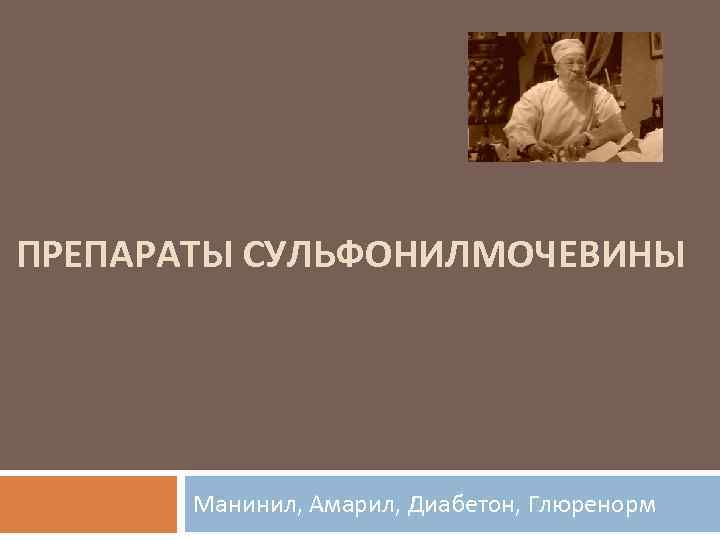 ПРЕПАРАТЫ СУЛЬФОНИЛМОЧЕВИНЫ

Манинил, Амарил, Диабетон, Глюренорм